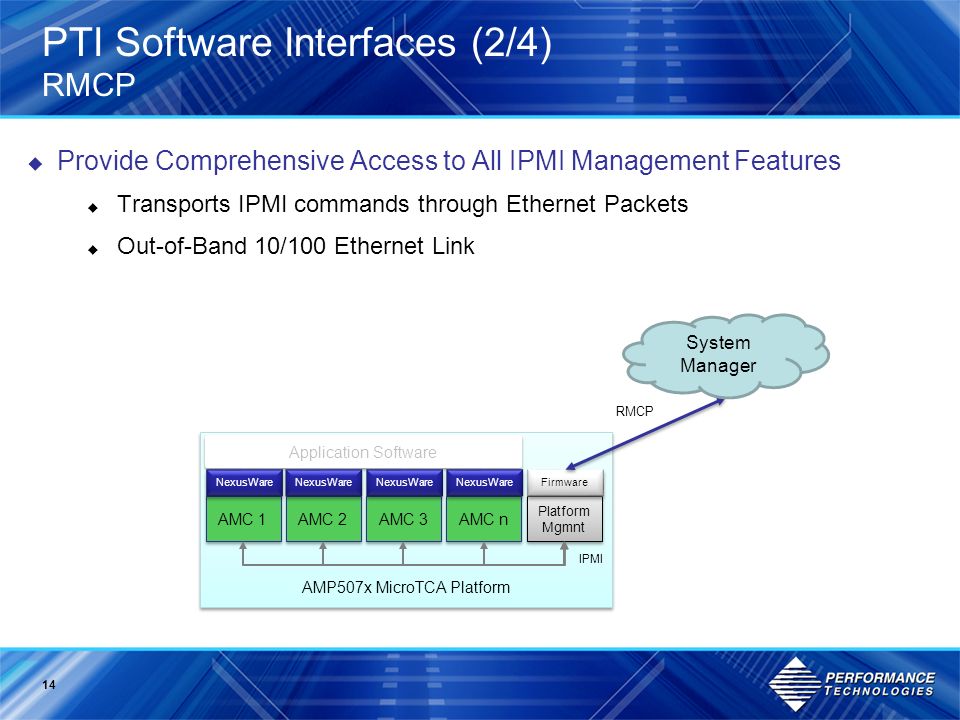 PTI Software Interfaces (2/4)
RMCP

Provide Comprehensive Access to All IPMI Management Features

Transports IPMI commands through Ethernet Packets

Out-of-Band 10/100 Ethernet Link

System Manager

RMCP

Application Software

NexusWare NexusWare NexusWare NexusWare Firmware

AMC 1 AMC 2 AMC 3 AMC n Platform Mgmnt

IPMI

AMP507x MicroTCA Platform

14

PERFORMANCE TECHNOLOGIES